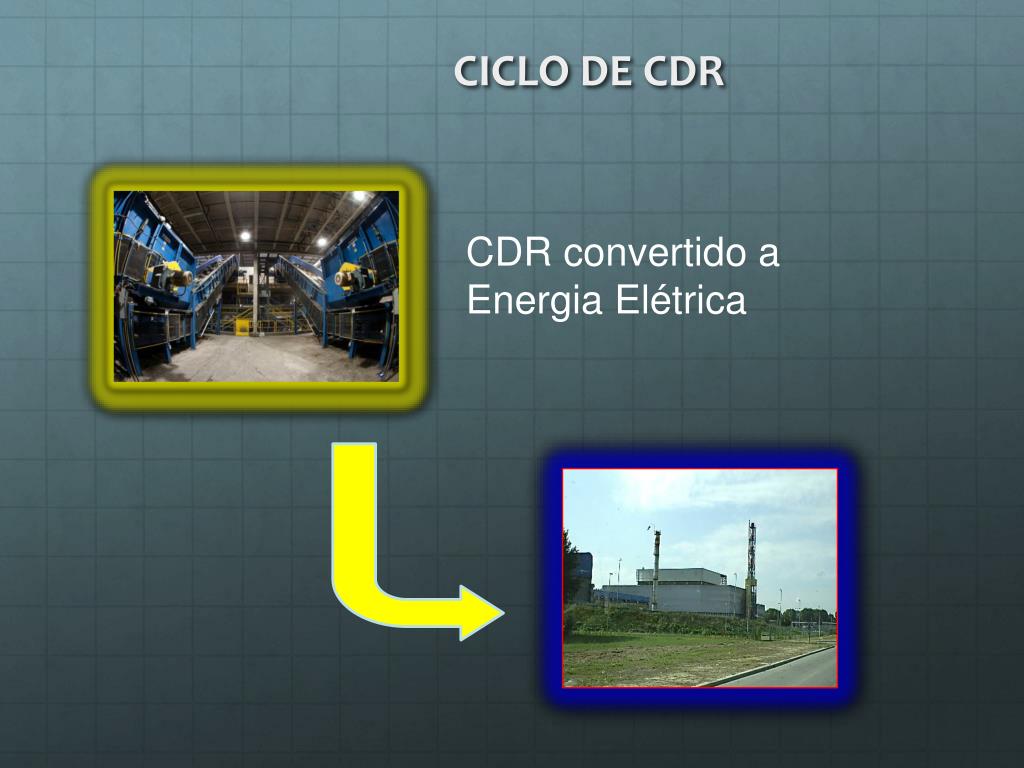 CICLO DE CDR

CDR convertido a Energia Elétrica